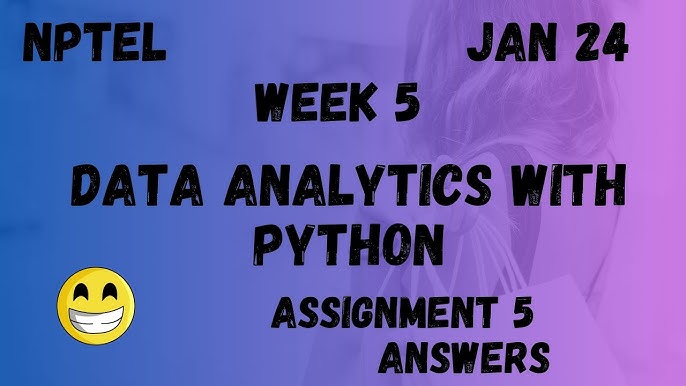 NPTEL

JAN 24

WEEK 5

DATA ANALYTICS WITH PYTHON

ASSIGNMENT 5 ANSWERS